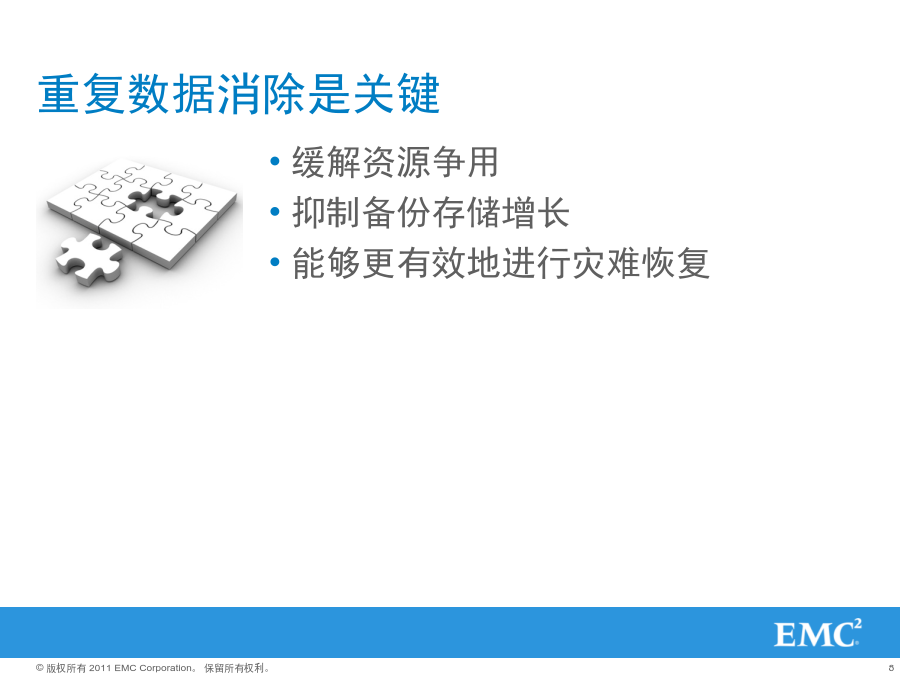 重复数据消除是关键

• 缓解资源争用
• 抑制备份存储增长
• 能够更有效地进行灾难恢复

EMC$^2$

© 版权所有 2011 EMC Corporation。 保留所有权利。

8